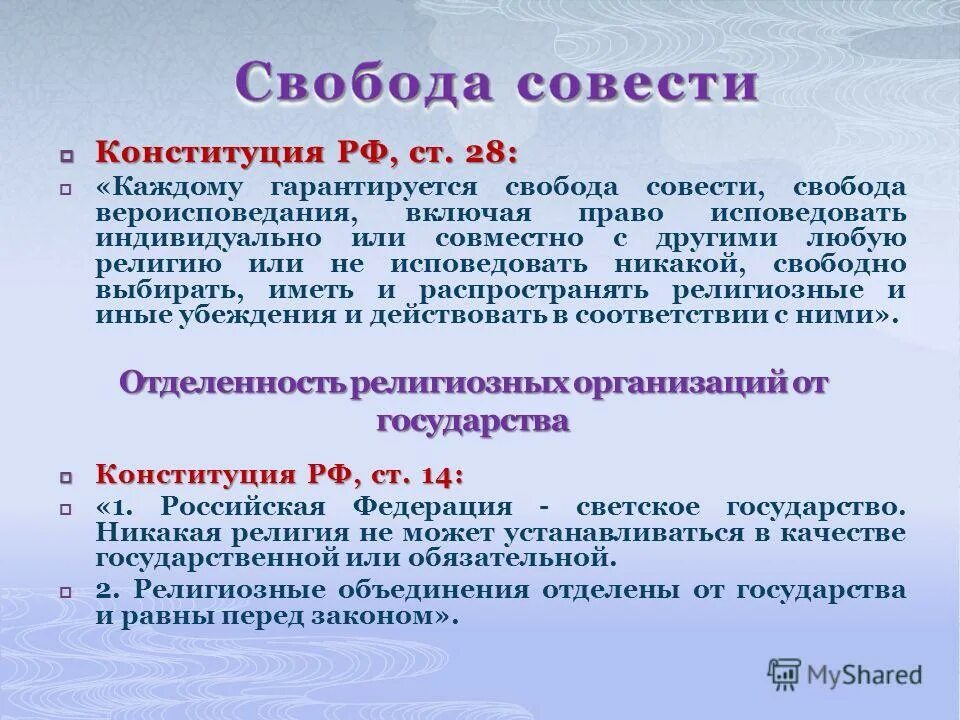 Свобода совести

Конституция РФ, ст. 28:

«Каждому гарантируется свобода совести, свобода вероисповедания, включая право исповедовать индивидуально или совместно с другими любую религию или не исповедовать никакой, свободно выбирать, иметь и распространять религиозные и иные убеждения и действовать в соответствии с ними».

Отделенность религиозных организаций от государства

Конституция РФ, ст. 14:

«1. Российская Федерация - светское государство. Никакая религия не может устанавливаться в качестве государственной или обязательной.

2. Религиозные объединения отделены от государства и равны перед законом».

MyShared